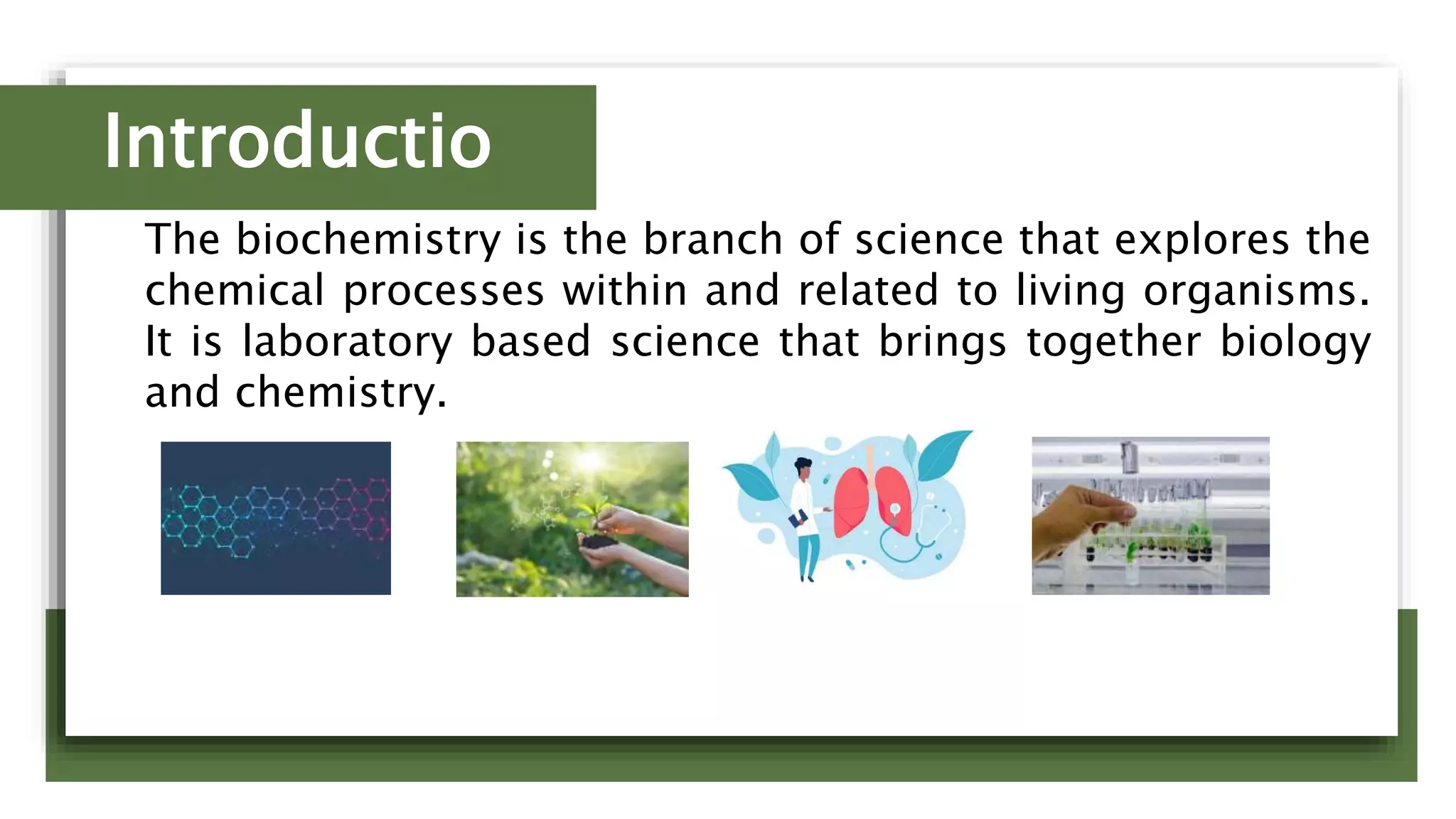 Introductio

The biochemistry is the branch of science that explores the chemical processes within and related to living organisms. It is laboratory based science that brings together biology and chemistry.